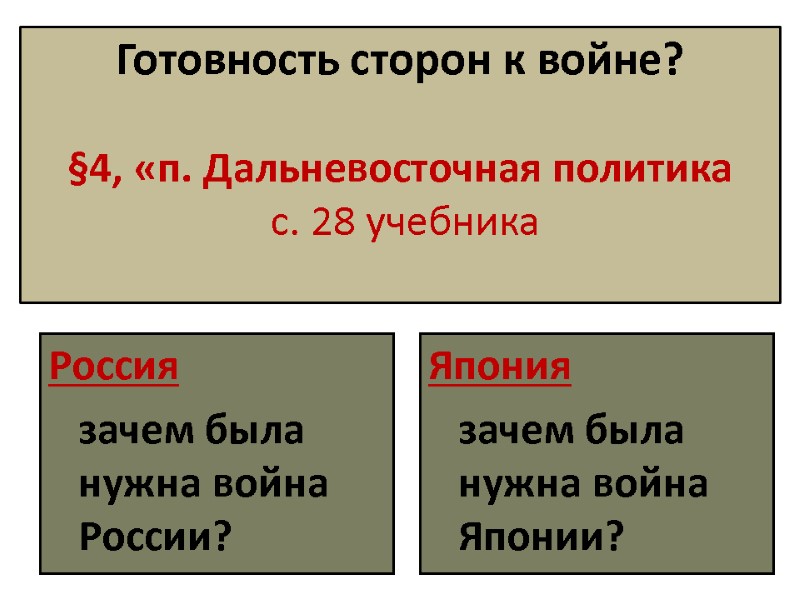 Готовность сторон к войне?

§4, «п. Дальневосточная политика
с. 28 учебника

Россия

зачем была нужна война России?

Япония

зачем была нужна война Японии?